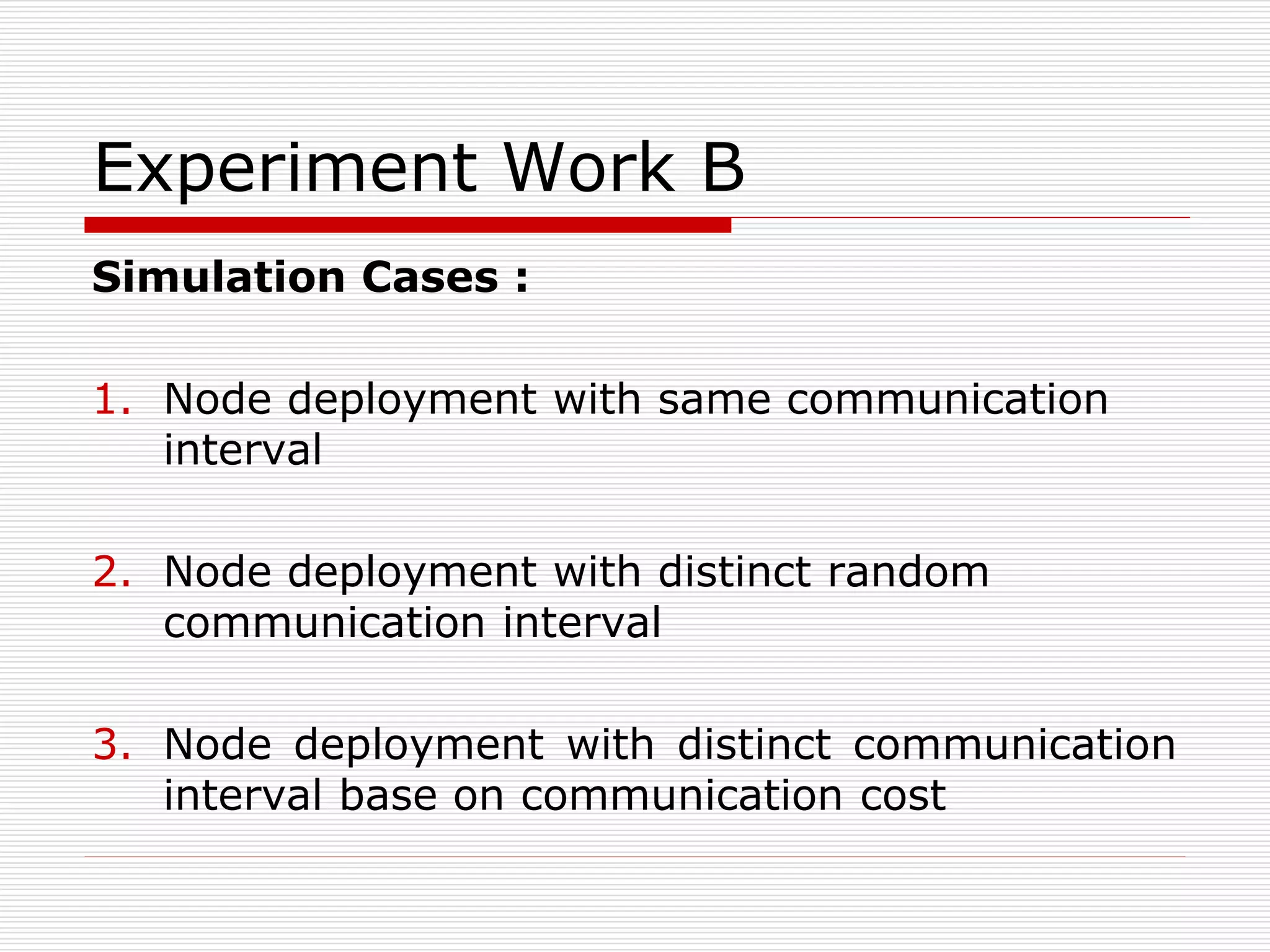 Experiment Work B

Simulation Cases :

1. Node deployment with same communication interval

2. Node deployment with distinct random communication interval

3. Node deployment with distinct communication interval base on communication cost